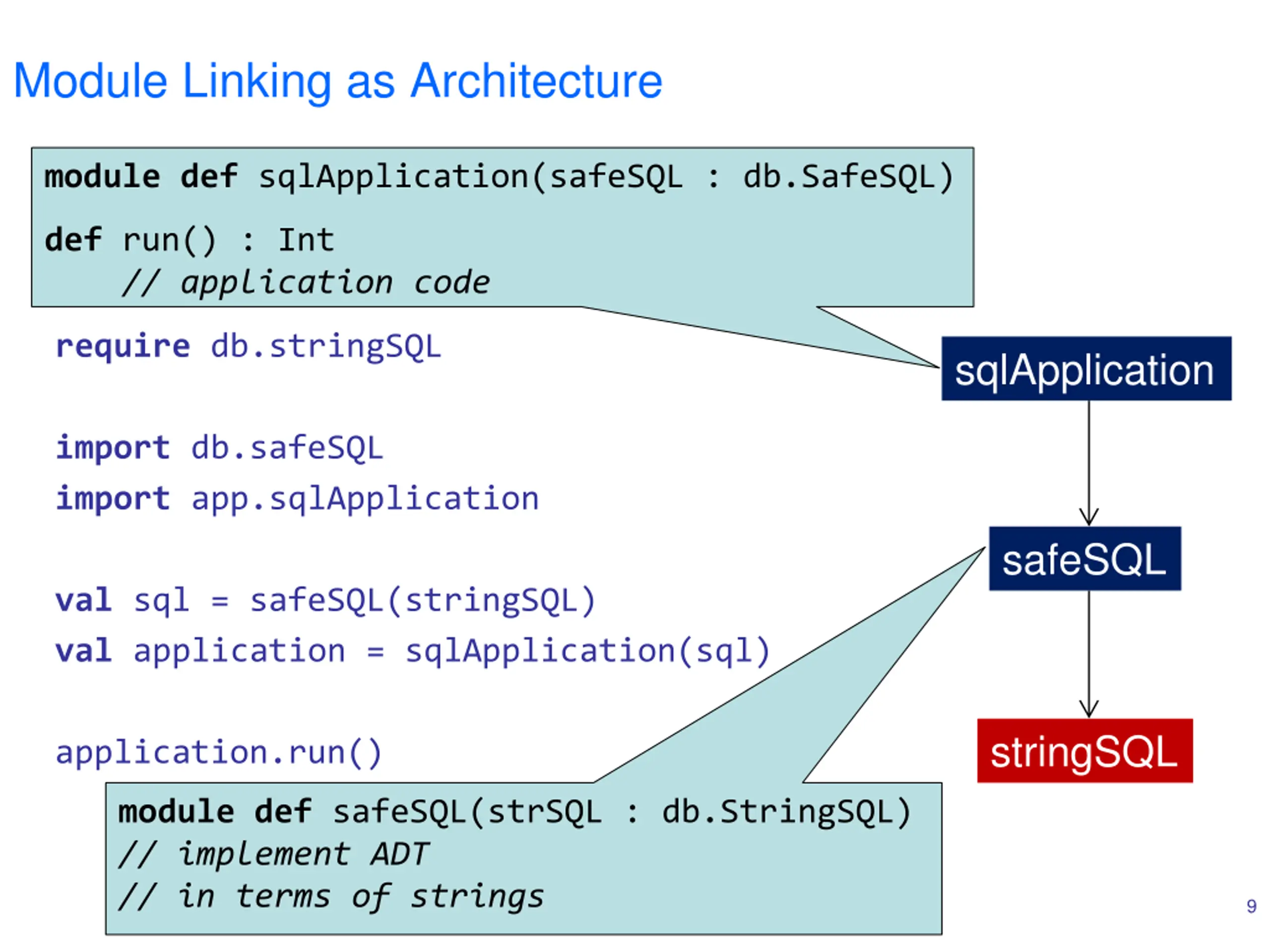 Module Linking as Architecture

module def sqlApplication(safeSQL : db.SafeSQL)

def run() : Int
    // application code

require db.stringSQL

import db.safeSQL
import app.sqlApplication

val sql = safeSQL(stringSQL)
val application = sqlApplication(sql)

application.run()

module def safeSQL(strSQL : db.StringSQL)
// implement ADT
// in terms of strings

sqlApplication

safeSQL

stringSQL

9